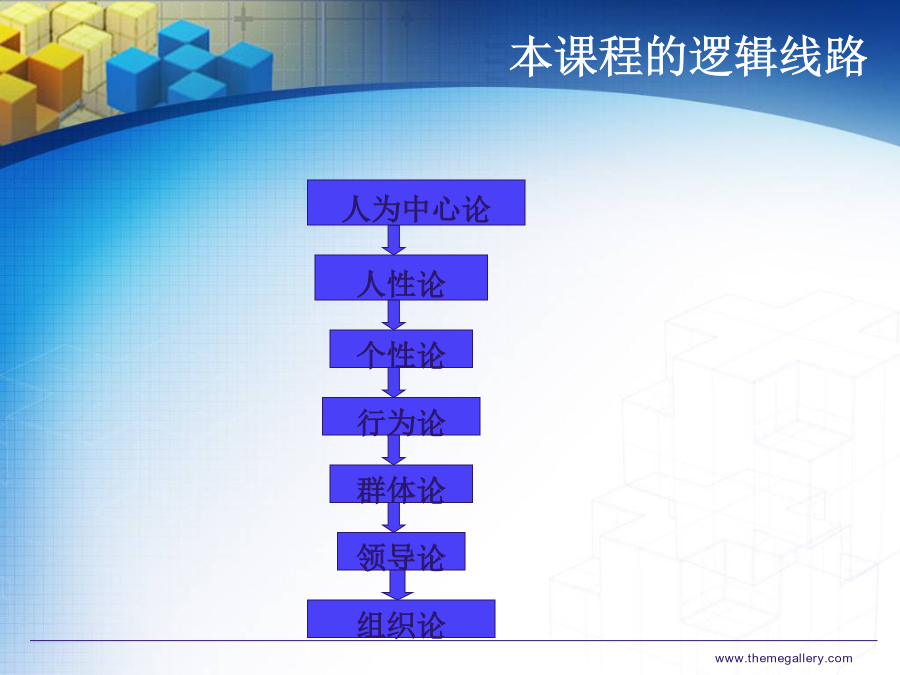 本课程的逻辑线路

人为中心论

人性论

个性论

行为论

群体论

领导论

组织论

www.themegallery.com